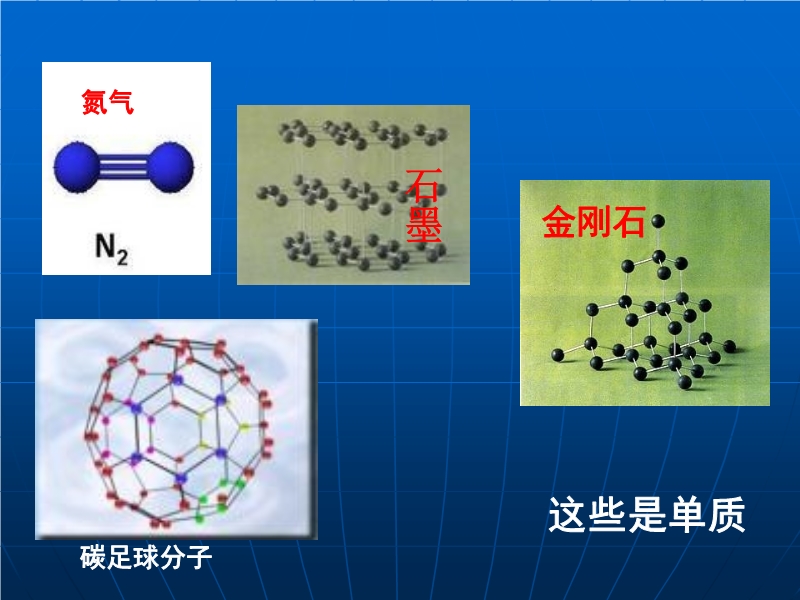 氮气

$N_2$

石墨

金刚石

碳足球分子

这些是单质